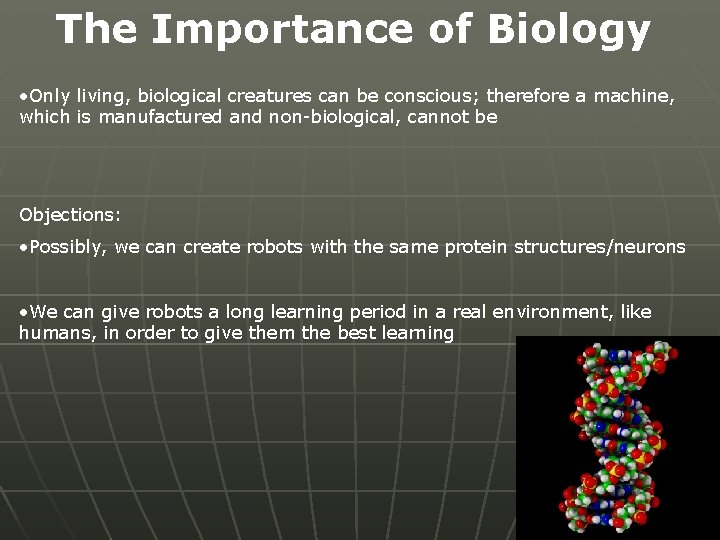 The Importance of Biology

•Only living, biological creatures can be conscious; therefore a machine, which is manufactured and non-biological, cannot be

Objections:

•Possibly, we can create robots with the same protein structures/neurons

•We can give robots a long learning period in a real environment, like humans, in order to give them the best learning